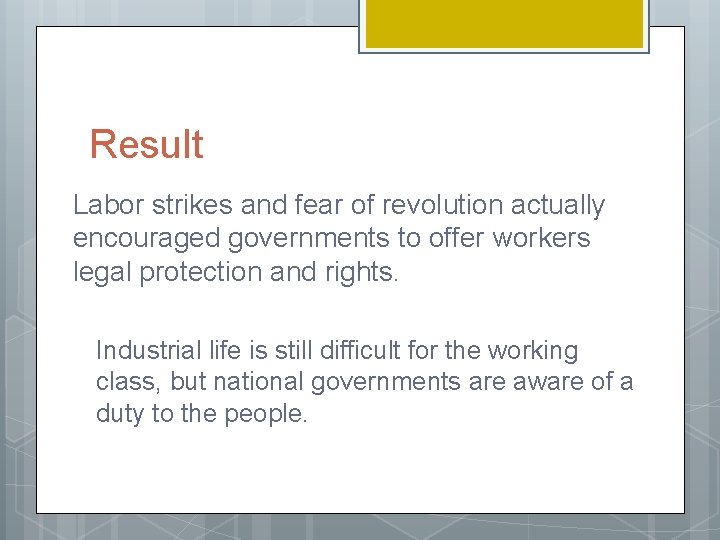 Result

Labor strikes and fear of revolution actually encouraged governments to offer workers legal protection and rights.

Industrial life is still difficult for the working class, but national governments are aware of a duty to the people.